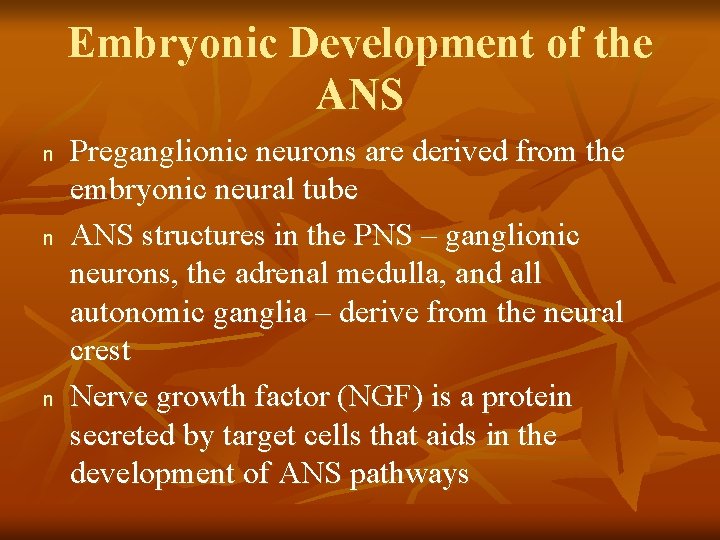 Embryonic Development of the ANS

n Preganglionic neurons are derived from the embryonic neural tube

n ANS structures in the PNS – ganglionic neurons, the adrenal medulla, and all autonomic ganglia – derive from the neural crest

n Nerve growth factor (NGF) is a protein secreted by target cells that aids in the development of ANS pathways